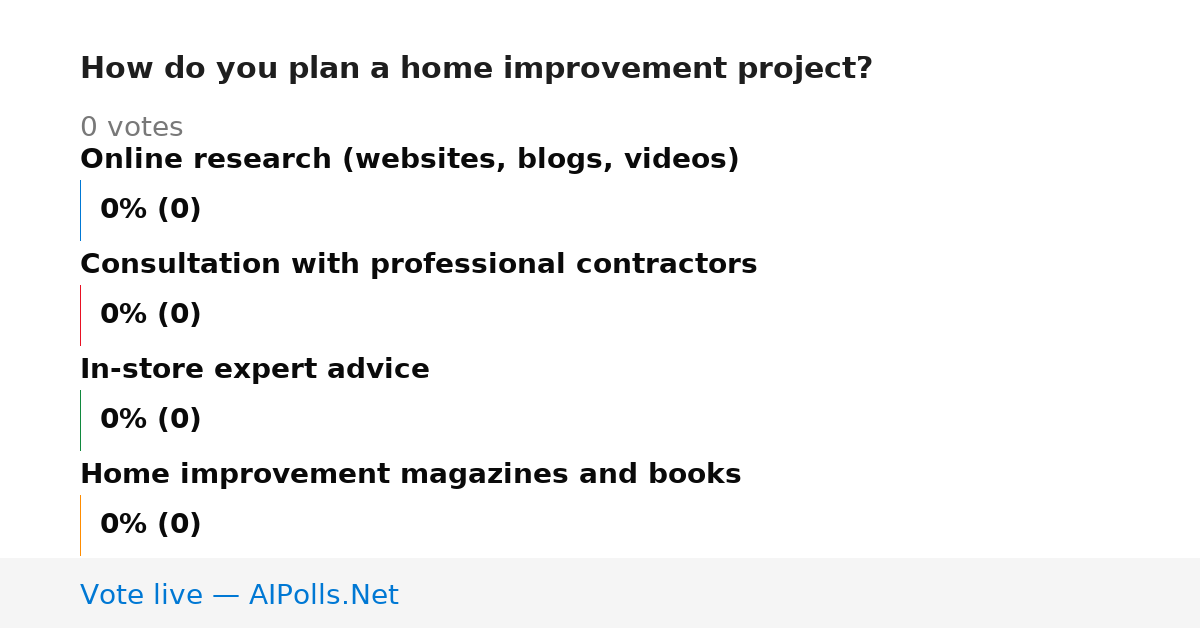 How do you plan a home improvement project?

0 votes

Online research (websites, blogs, videos)

0% (0)

Consultation with professional contractors

0% (0)

In-store expert advice

0% (0)

Home improvement magazines and books

0% (0)

Vote live — AIPolls.Net